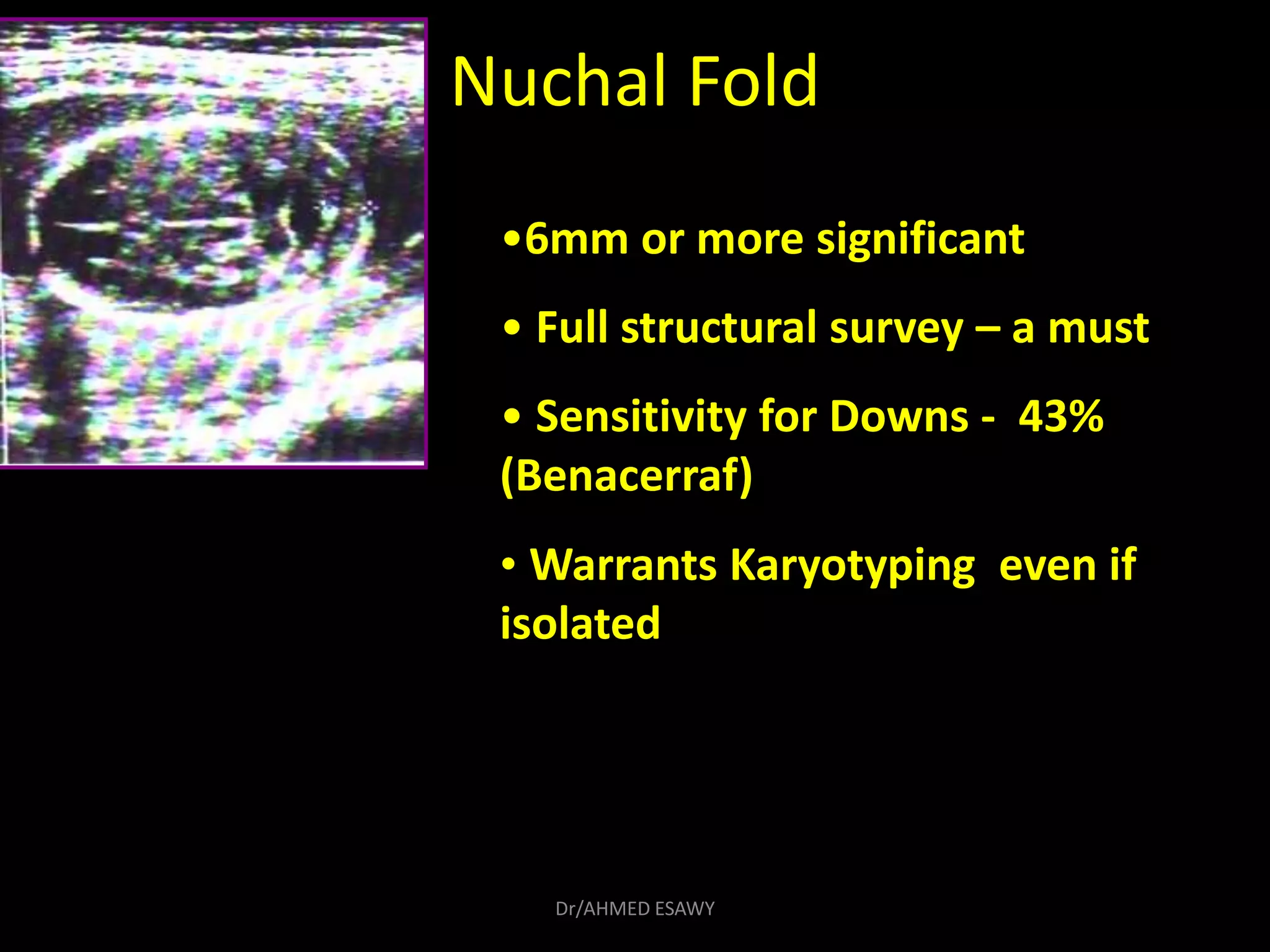 Nuchal Fold

•6mm or more significant

• Full structural survey – a must

• Sensitivity for Downs - 43% (Benacerraf)

• Warrants Karyotyping even if isolated

Dr/AHMED ESAWY